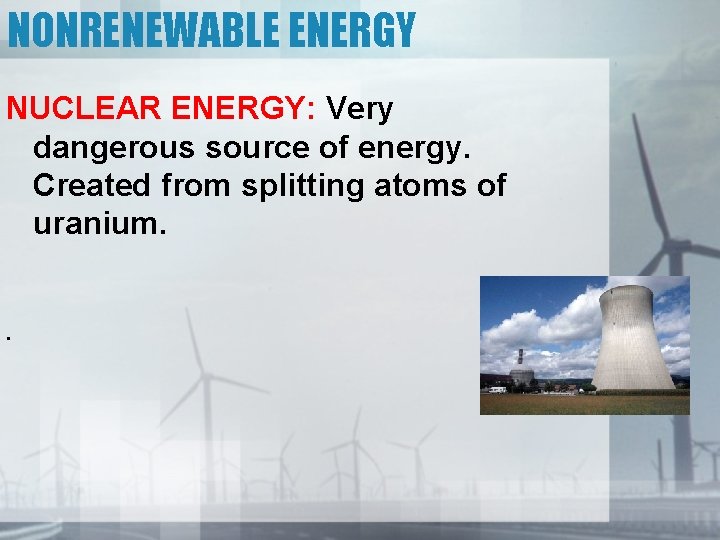 NONRENEWABLE ENERGY

NUCLEAR ENERGY: Very dangerous source of energy. Created from splitting atoms of uranium.

.